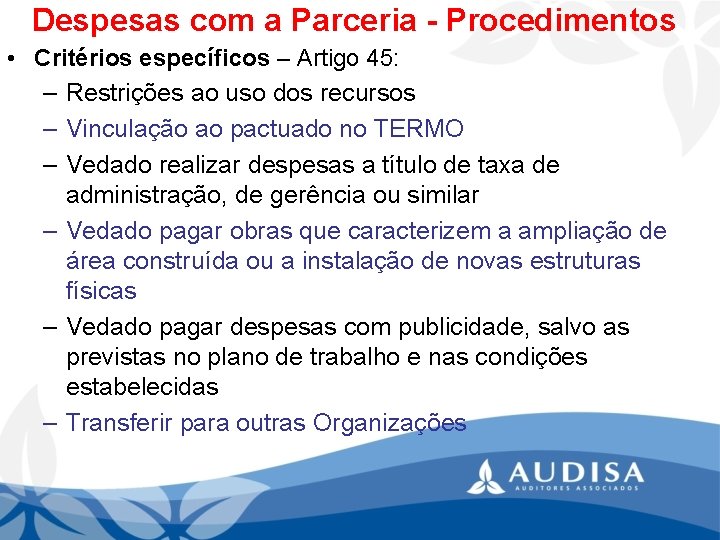 Despesas com a Parceria - Procedimentos

• Critérios específicos – Artigo 45:
– Restrições ao uso dos recursos
– Vinculação ao pactuado no TERMO
– Vedado realizar despesas a título de taxa de administração, de gerência ou similar
– Vedado pagar obras que caracterizem a ampliação de área construída ou a instalação de novas estruturas físicas
– Vedado pagar despesas com publicidade, salvo as previstas no plano de trabalho e nas condições estabelecidas
– Transferir para outras Organizações

AUDISA
AUDITORES ASSOCIADOS